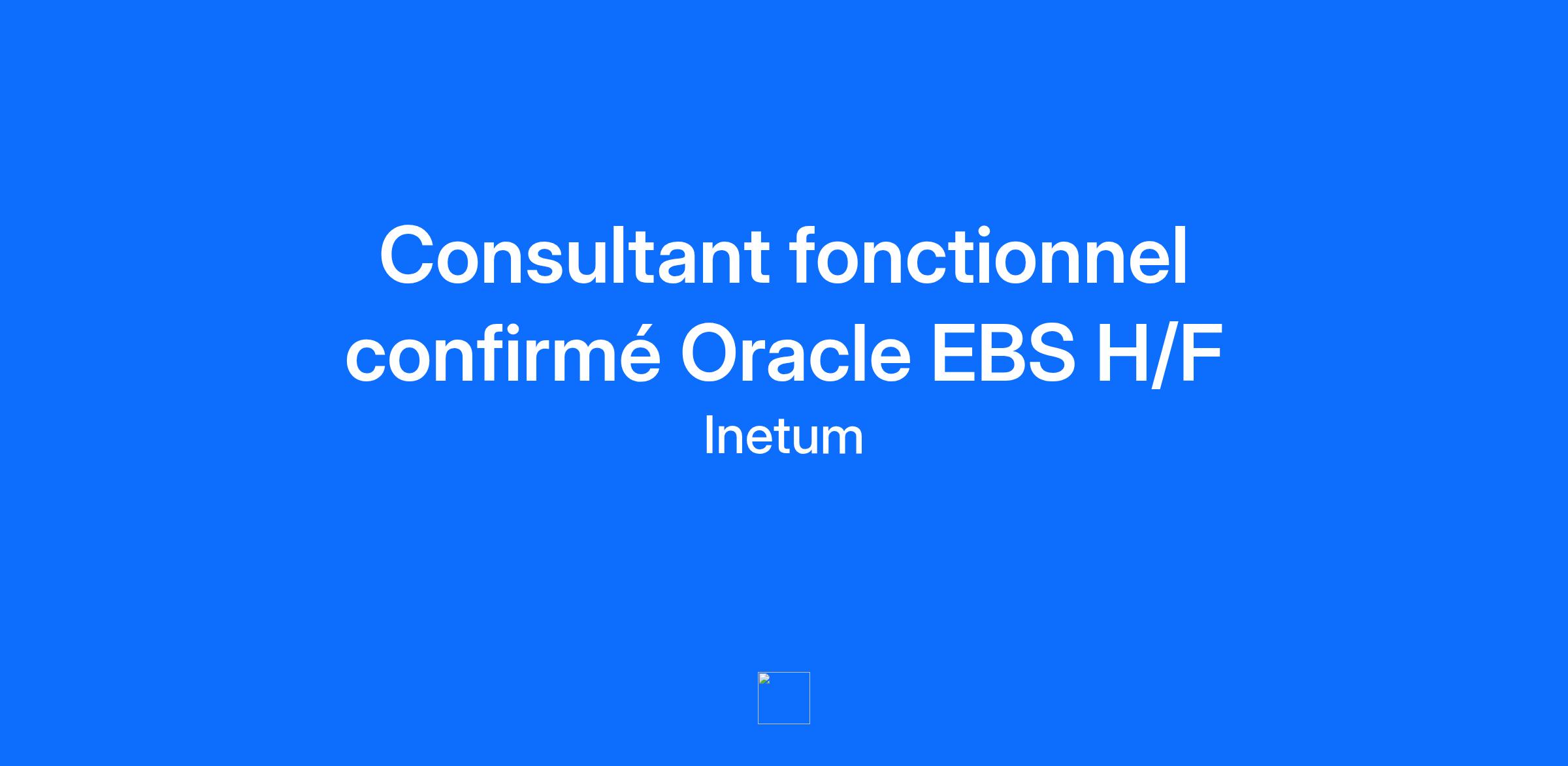 Consultant fonctionnel confirmé Oracle EBS H/F

Inetum